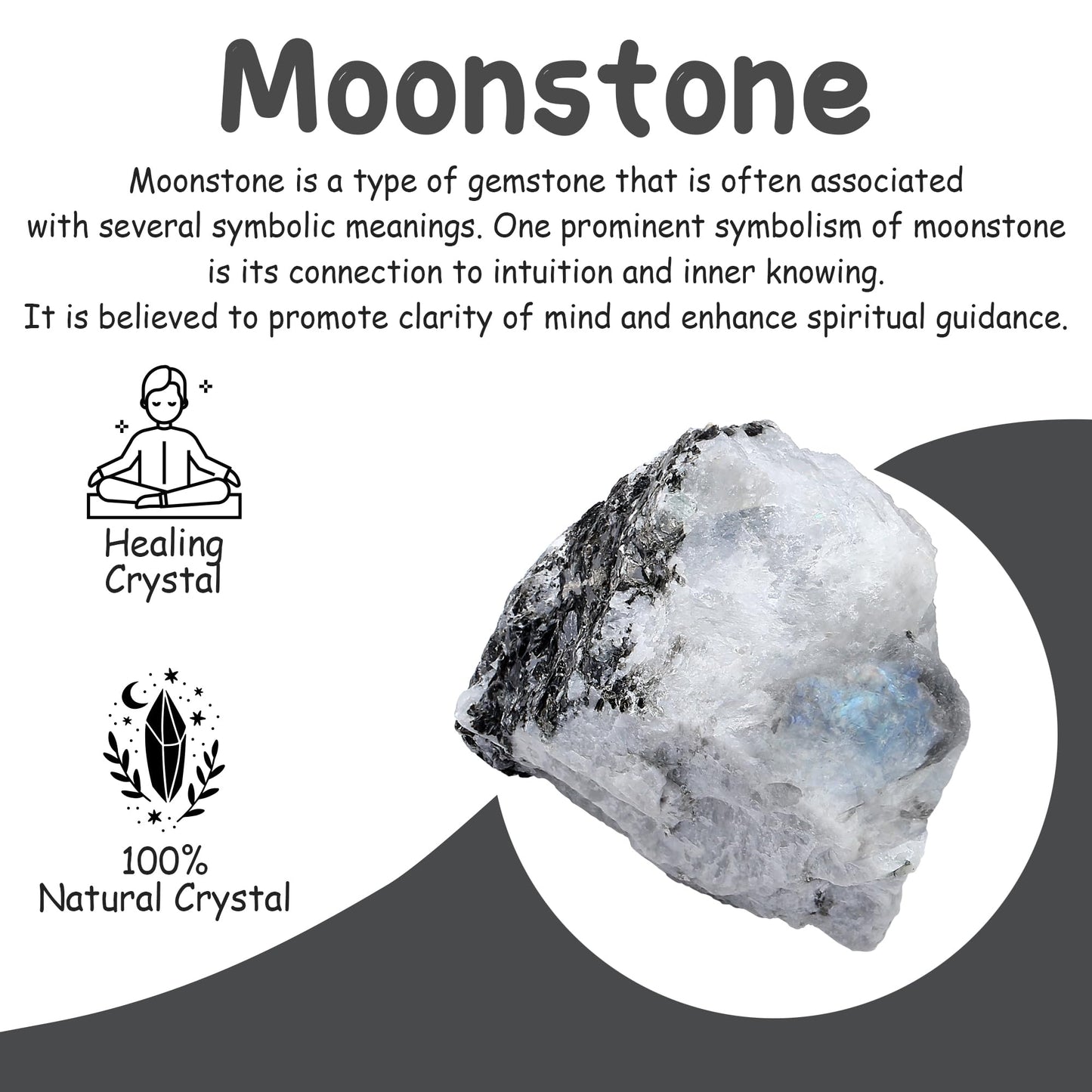 Moonstone

Moonstone is a type of gemstone that is often associated with several symbolic meanings. One prominent symbolism of moonstone is its connection to intuition and inner knowing.
It is believed to promote clarity of mind and enhance spiritual guidance.

Healing Crystal

100% Natural Crystal